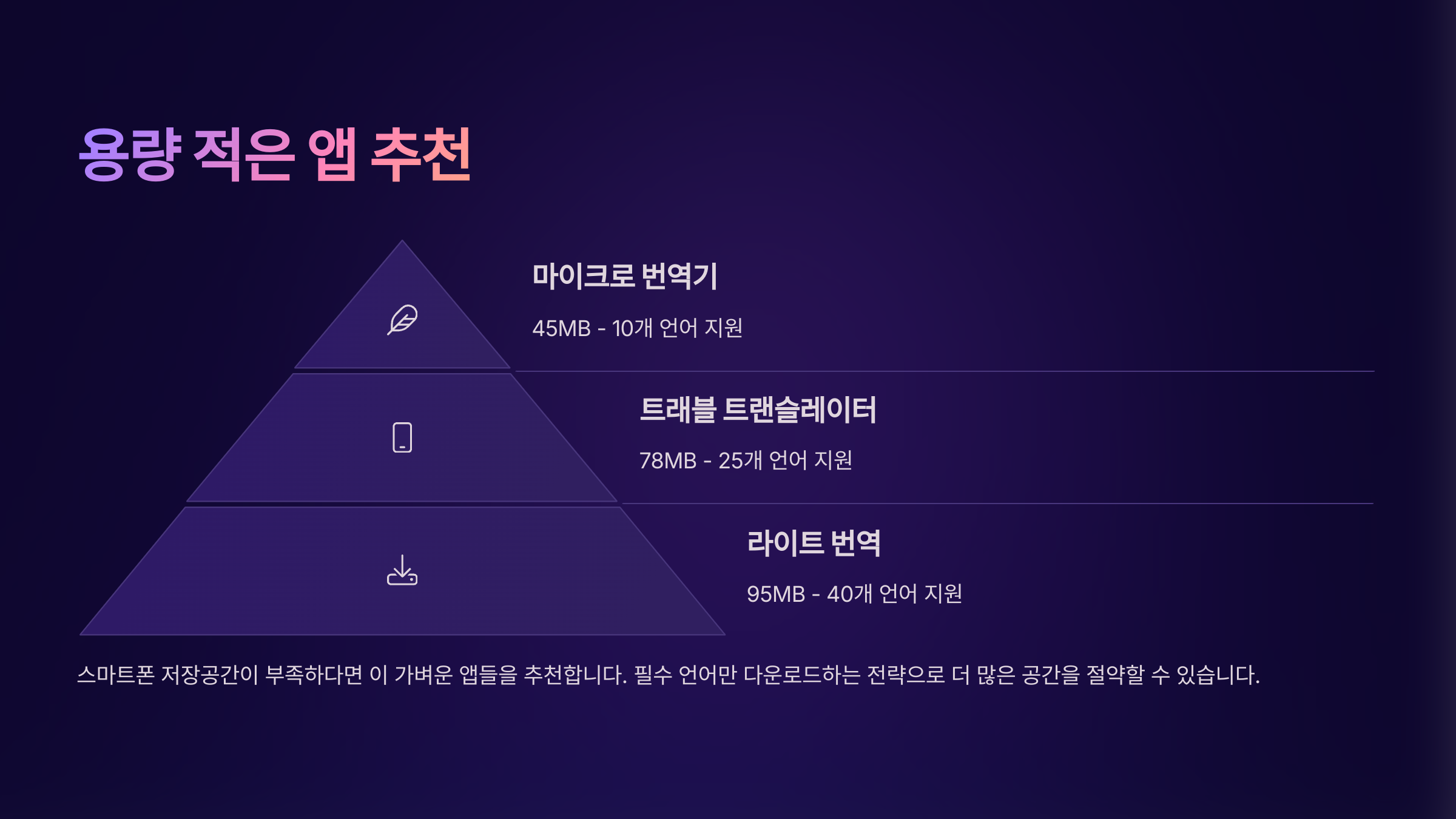 용량 적은 앱 추천

마이크로 번역기

45MB - 10개 언어 지원

트래블 트랜슬레이터

78MB - 25개 언어 지원

라이트 번역

95MB - 40개 언어 지원

스마트폰 저장공간이 부족하다면 이 가벼운 앱들을 추천합니다. 필수 언어만 다운로드하는 전략으로 더 많은 공간을 절약할 수 있습니다.